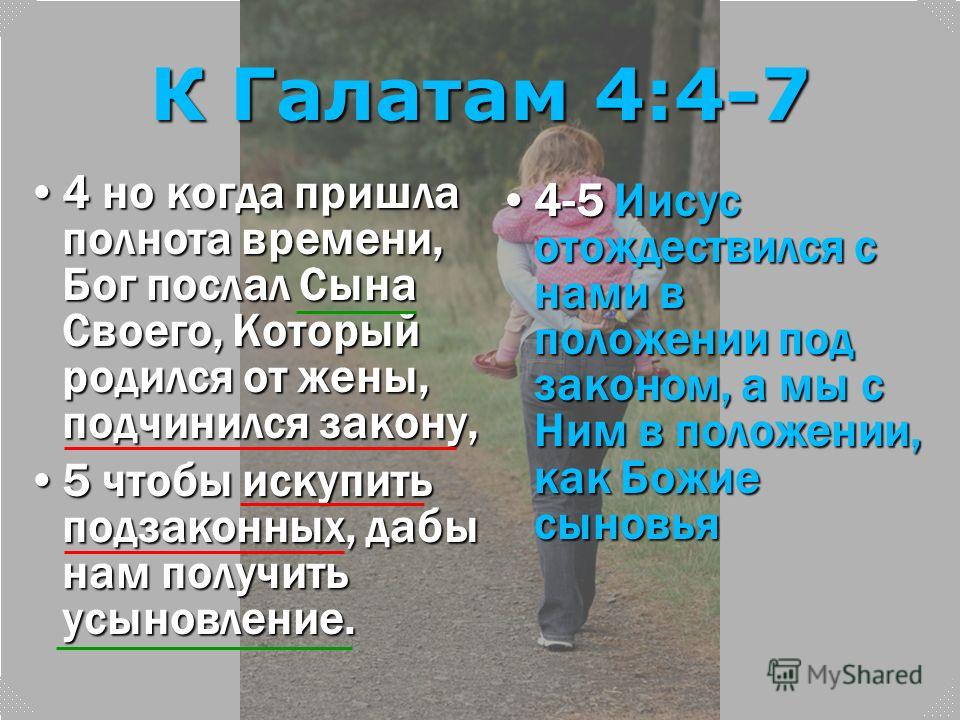 К Галатам 4:4-7

• 4 но когда пришла полнота времени, Бог послал Сына Своего, Который родился от жены, подчинился закону,

• 5 чтобы искупить подзаконных, дабы нам получить усыновление.

• 4-5 Иисус отождествился с нами в положении под законом, а мы с Ним в положении, как Божие сыновья

MyShared